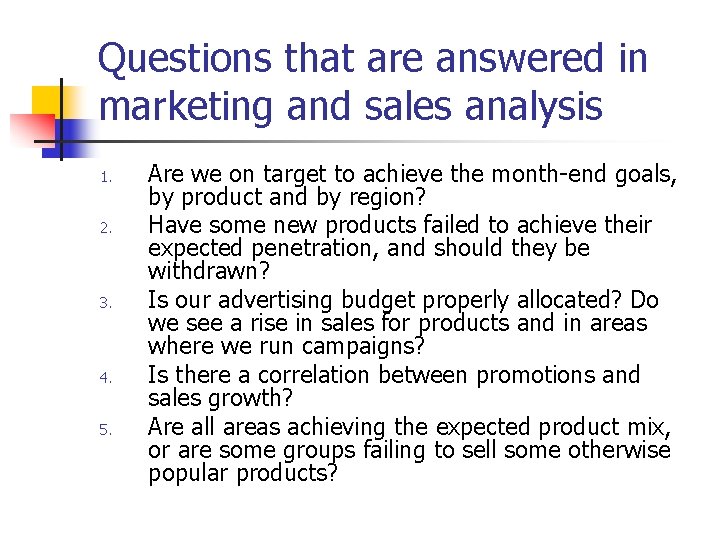 Questions that are answered in marketing and sales analysis

1. Are we on target to achieve the month-end goals, by product and by region?
2. Have some new products failed to achieve their expected penetration, and should they be withdrawn?
3. Is our advertising budget properly allocated? Do we see a rise in sales for products and in areas where we run campaigns?
4. Is there a correlation between promotions and sales growth?
5. Are all areas achieving the expected product mix, or are some groups failing to sell some otherwise popular products?